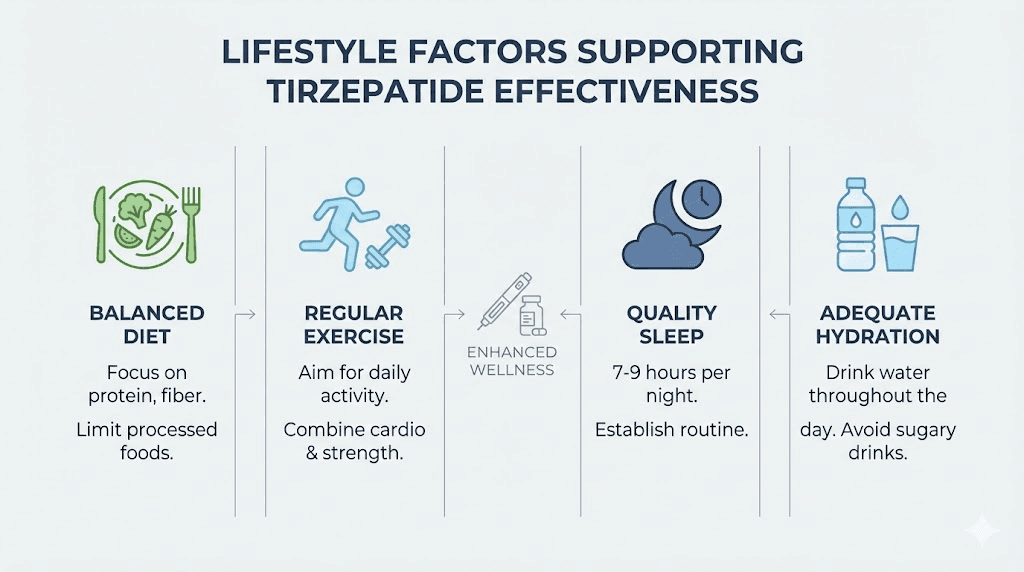 LIFESTYLE FACTORS SUPPORTING TIRZEPATIDE EFFECTIVENESS

BALANCED DIET

Focus on protein, fiber.

Limit processed foods.

REGULAR EXERCISE

Aim for daily activity.

Combine cardio & strength.

ENHANCED WELLNESS

QUALITY SLEEP

7-9 hours per night.

Establish routine.

ADEQUATE HYDRATION

Drink water throughout the day. Avoid sugary drinks.